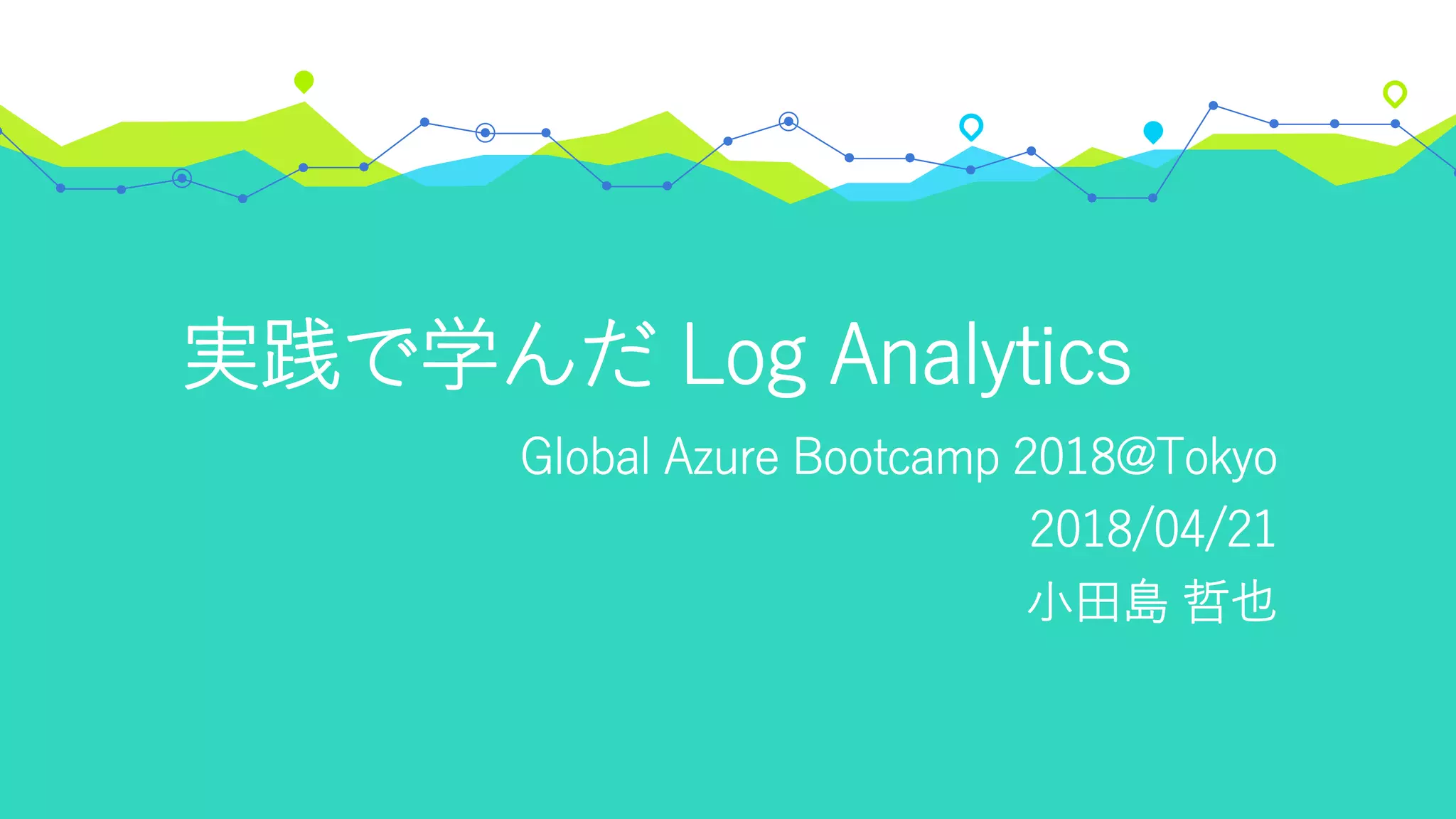 実践で学んだ Log Analytics

Global Azure Bootcamp 2018@Tokyo

2018/04/21

小田島 哲也